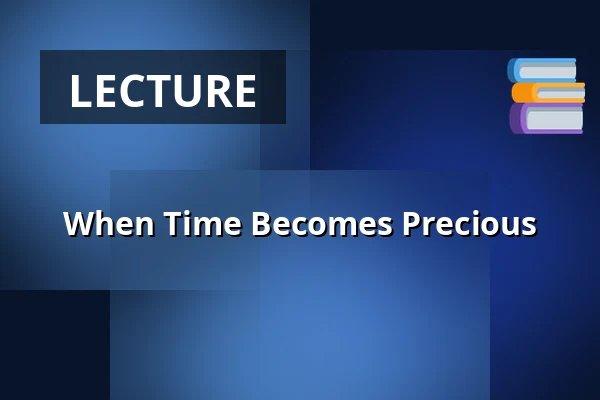 LECTURE

When Time Becomes Precious